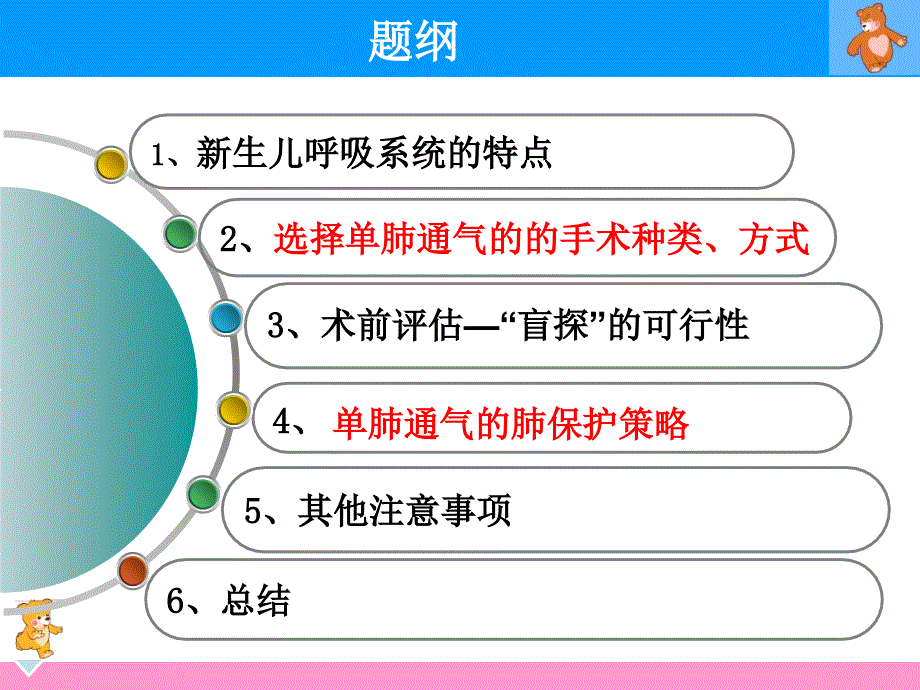 题纲

1、新生儿呼吸系统的特点

2、选择单肺通气的的手术种类、方式

3、术前评估—“盲探”的可行性

4、 单肺通气的肺保护策略

5、其他注意事项

6、总结